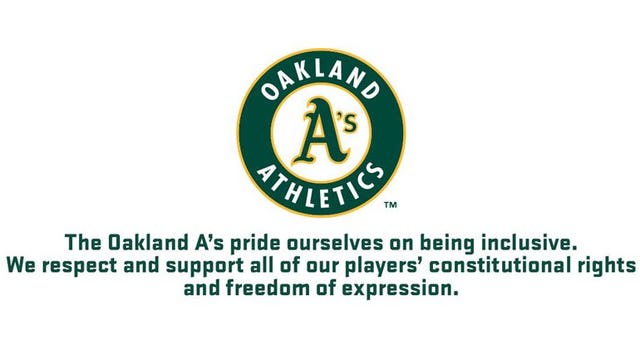 OAKLAND
A's
ATHLETICS
TM

The Oakland A's pride ourselves on being inclusive.
We respect and support all of our players' constitutional rights and freedom of expression.